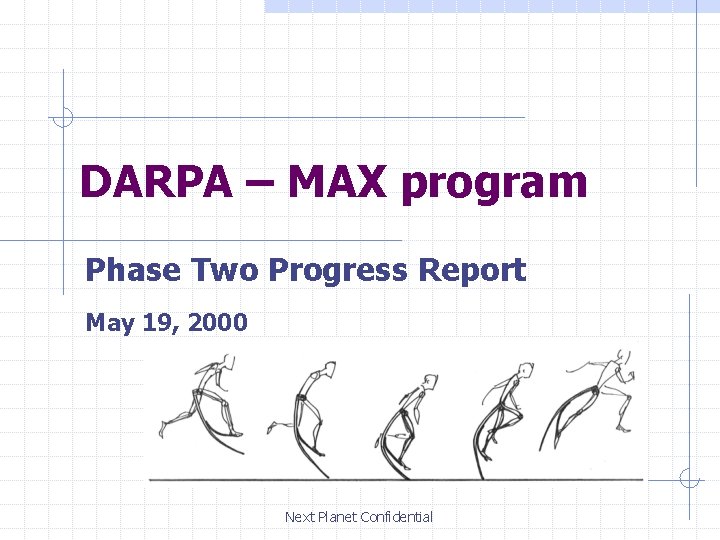 DARPA – MAX program

Phase Two Progress Report

May 19, 2000

Next Planet Confidential